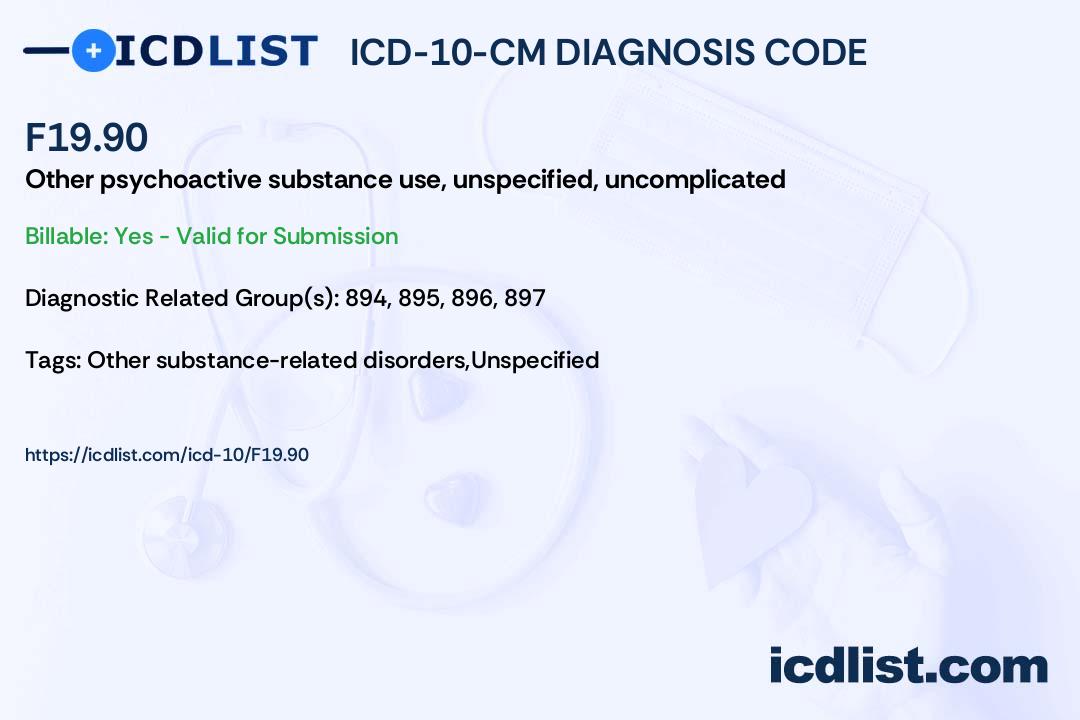 ICDLIST ICD-10-CM DIAGNOSIS CODE

F19.90

Other psychoactive substance use, unspecified, uncomplicated

Billable: Yes - Valid for Submission

Diagnostic Related Group(s): 894, 895, 896, 897

Tags: Other substance-related disorders,Unspecified

https://icdlist.com/icd-10/F19.90

icdlist.com